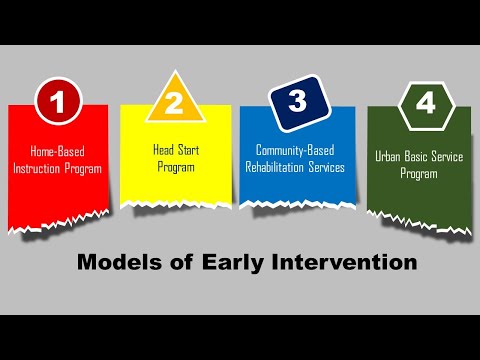 1
Home-Based Instruction Program

2
Head Start Program

3
Community-Based Rehabilitation Services

4
Urban Basic Service Program

Models of Early Intervention